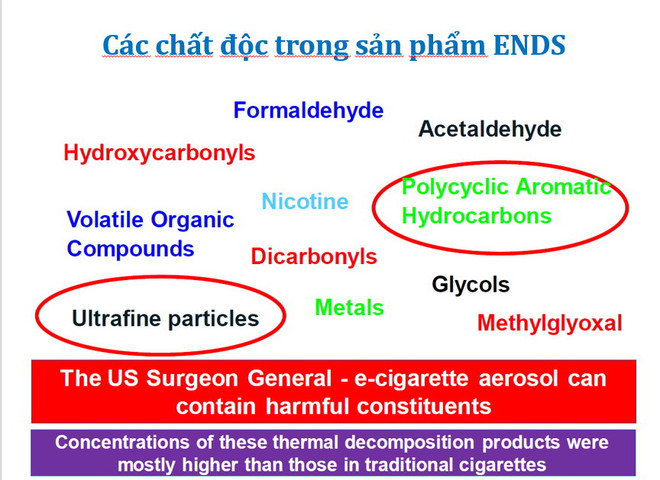 Các chất độc trong sản phẩm ENDS

Formaldehyde

Acetaldehyde

Hydroxycarbonyls

Nicotine

Polycyclic Aromatic Hydrocarbons

Volatile Organic Compounds

Dicarbonyls

Glycols

Ultrafine particles

Metals

Methylglyoxal

The US Surgeon General - e-cigarette aerosol can contain harmful constituents

Concentrations of these thermal decomposition products were mostly higher than those in traditional cigarettes